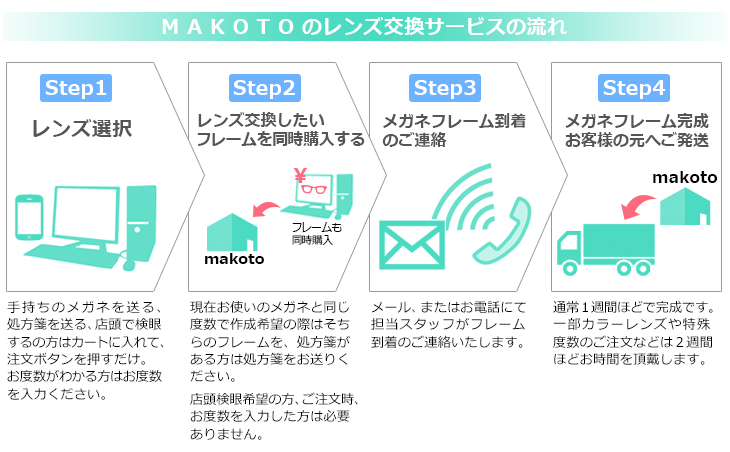 ＭＡＫＯＴＯのレンズ交換サービスの流れ

Step1

レンズ選択

手持ちのメガネを送る、処方箋を送る、店頭で検眼するの方はカートに入れて、注文ボタンを押すだけ。お度数がわかる方はお度数を入力ください。

Step2

レンズ交換したいフレームを同時購入する

¥

フレームも同時購入

makoto

現在お使いのメガネと同じ度数で作成希望の際はそちらのフレームを、処方箋がある方は処方箋をお送りください。

店頭検眼希望の方、ご注文時、お度数を入力した方は必要ありません。

Step3

メガネフレーム到着のご連絡

メール、またはお電話にて担当スタッフがフレーム到着のご連絡いたします。

Step4

メガネフレーム完成お客様の元へご発送

makoto

通常１週間ほどで完成です。一部カラーレンズや特殊度数のご注文などは２週間ほどお時間を頂戴します。